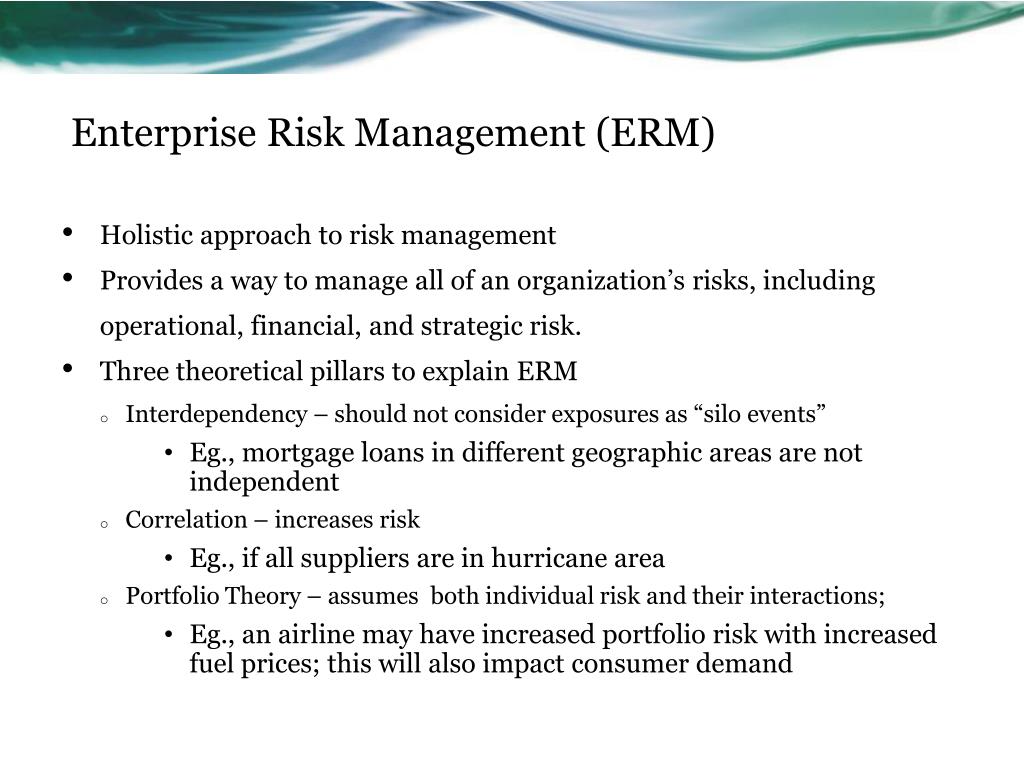 Enterprise Risk Management (ERM)

• Holistic approach to risk management
• Provides a way to manage all of an organization’s risks, including operational, financial, and strategic risk.
• Three theoretical pillars to explain ERM
  o Interdependency – should not consider exposures as “silo events”
    • Eg., mortgage loans in different geographic areas are not independent
  o Correlation – increases risk
    • Eg., if all suppliers are in hurricane area
  o Portfolio Theory – assumes both individual risk and their interactions;
    • Eg., an airline may have increased portfolio risk with increased fuel prices; this will also impact consumer demand